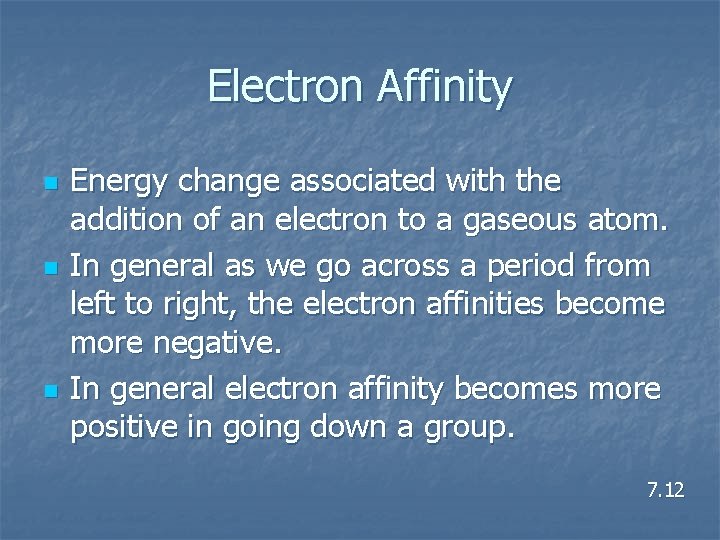 Electron Affinity

- Energy change associated with the addition of an electron to a gaseous atom.
- In general as we go across a period from left to right, the electron affinities become more negative.
- In general electron affinity becomes more positive in going down a group.

7.12